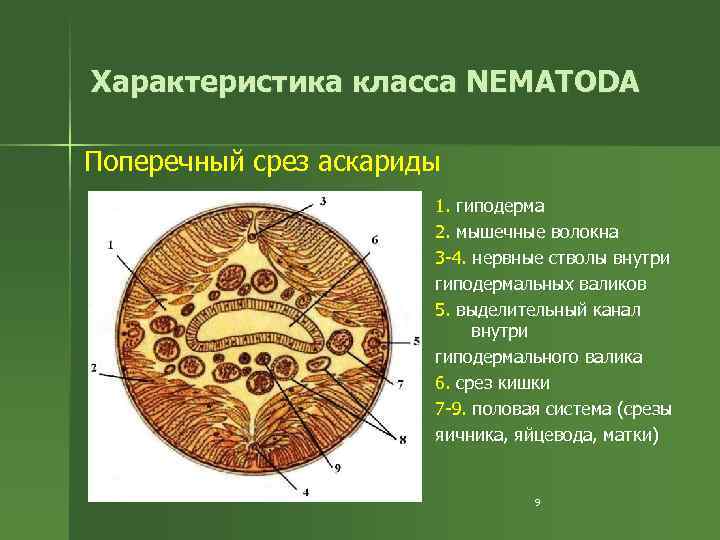 Характеристика класса NEMATODA

Поперечный срез аскариды

3
1
6
5
2
7
8
9
4

1. гиподерма
2. мышечные волокна
3-4. нервные стволы внутри гиподермальных валиков
5. выделительный канал внутри гиподермального валика
6. срез кишки
7-9. половая система (срезы яичника, яйцевода, матки)

9